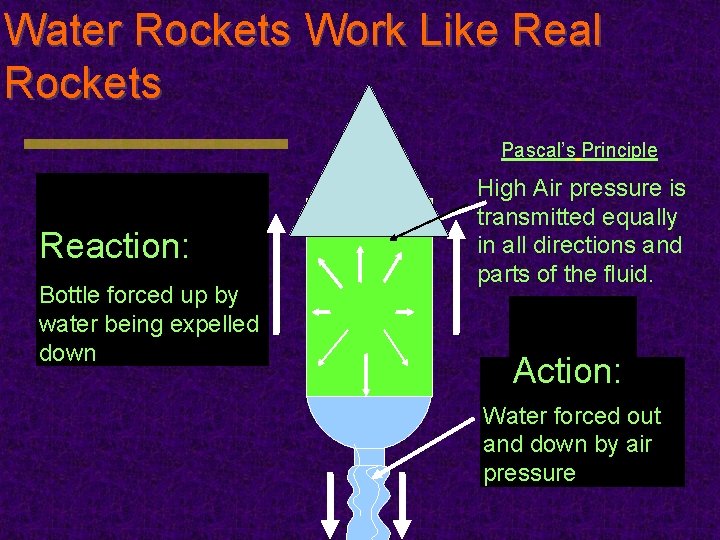 Water Rockets Work Like Real Rockets

Reaction:

Bottle forced up by water being expelled down

Pascal's Principle

High Air pressure is transmitted equally in all directions and parts of the fluid.

Action:

Water forced out and down by air pressure